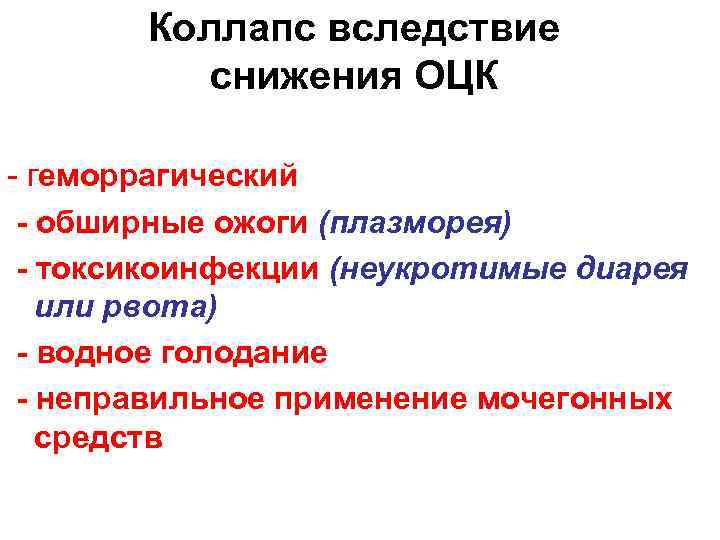 Коллапс вследствие снижения ОЦК

- геморрагический
- обширные ожоги (плазморея)
- токсикоинфекции (неукротимые диарея или рвота)
- водное голодание
- неправильное применение мочегонных средств